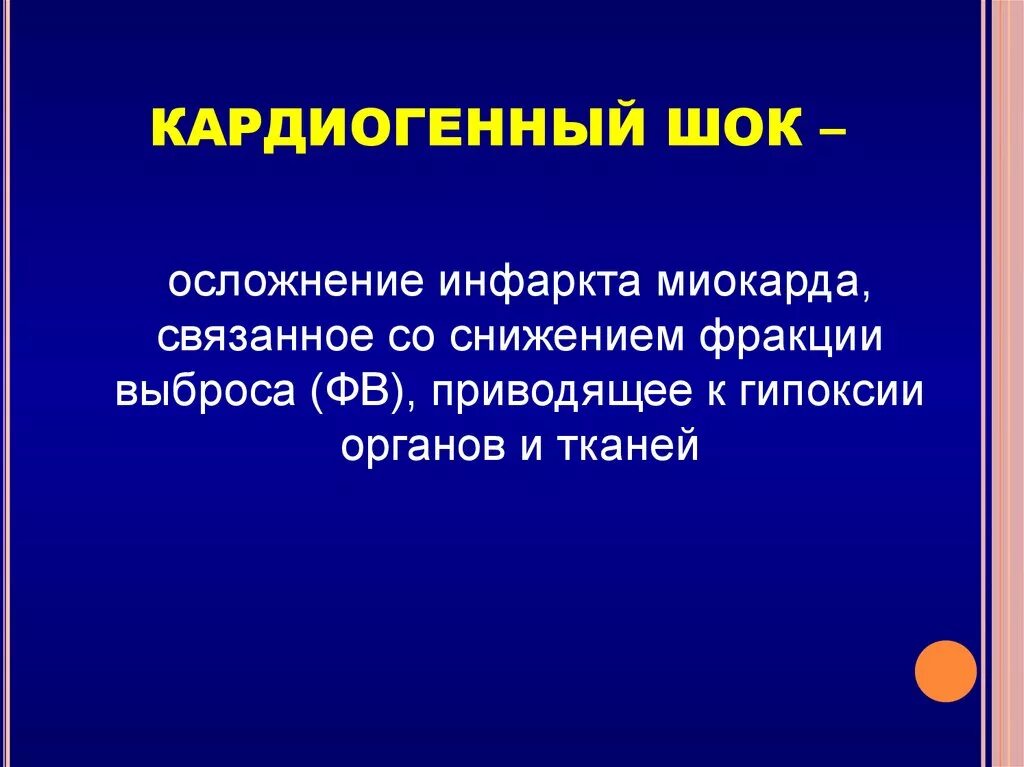 КАРДИОГЕННЫЙ ШОК –

осложнение инфаркта миокарда, связанное со снижением фракции выброса (ФВ), приводящее к гипоксии органов и тканей